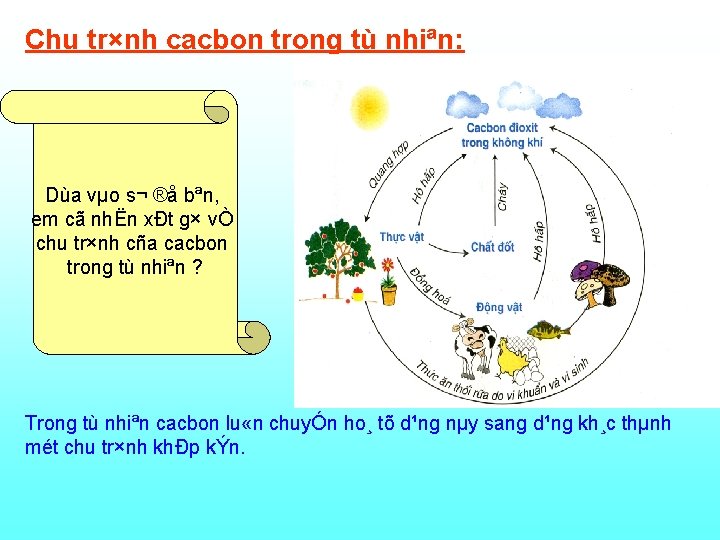 Chu tr×nh cacbon trong tù nhiªn:

Dùa vµo s¬ ®å bªn, em cã nhËn xÐt g× vÒ chu tr×nh cña cacbon trong tù nhiªn ?

Cacbon đioxit trong không khí

Quang hợp

Hô hấp

Cháy

Hô hấp

Hô hấp

Thực vật

Chất đốt

Đồng hoá

Động vật

Thức ăn thối rữa do vi khuẩn và vi sinh

Trong tù nhiªn cacbon lu«n chuyÓn ho¸ tõ d¹ng nµy sang d¹ng kh¸c thµnh mét chu tr×nh khÐp kÝn.